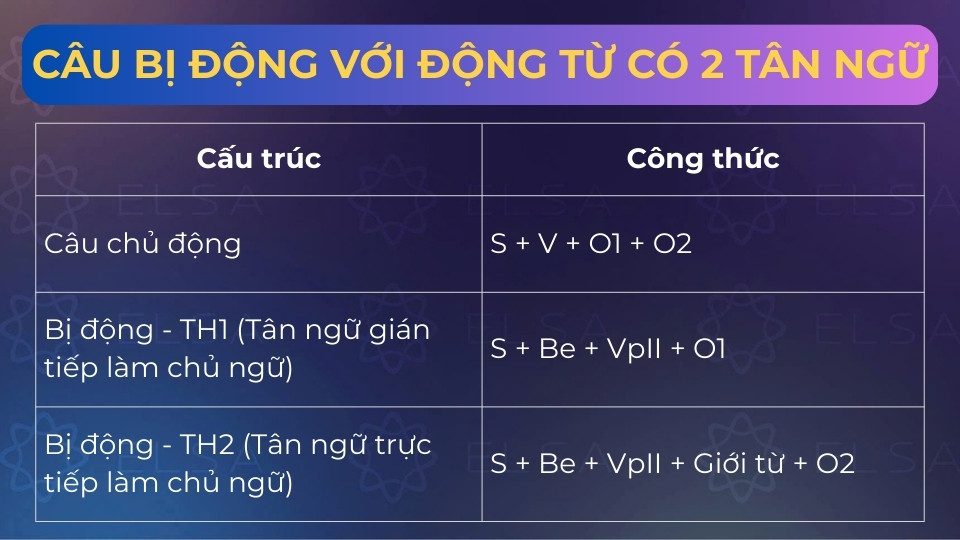 CÂU BỊ ĐỘNG VỚI ĐỘNG TỪ CÓ 2 TÂN NGỮ

| Cấu trúc | Công thức |
|---|---|
| Câu chủ động | S + V + O1 + O2 |
| Bị động - TH1 (Tân ngữ gián tiếp làm chủ ngữ) | S + Be + VpII + O1 |
| Bị động - TH2 (Tân ngữ trực tiếp làm chủ ngữ) | S + Be + VpII + Giới từ + O2 |

ELSA